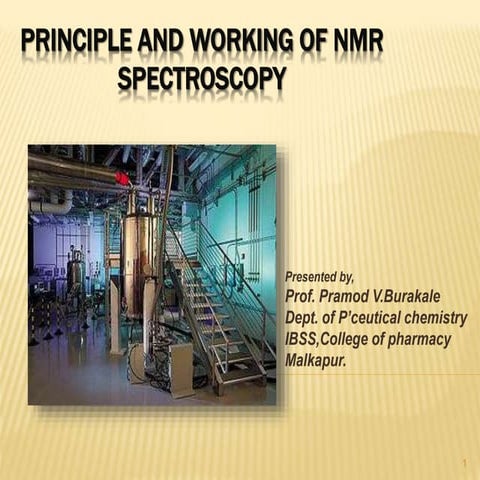 PRINCIPLE AND WORKING OF NMR SPECTROSCOPY

Presented by,
Prof. Pramod V.Burakale
Dept. of P'ceutical chemistry
IBSS,College of pharmacy
Malkapur.

1